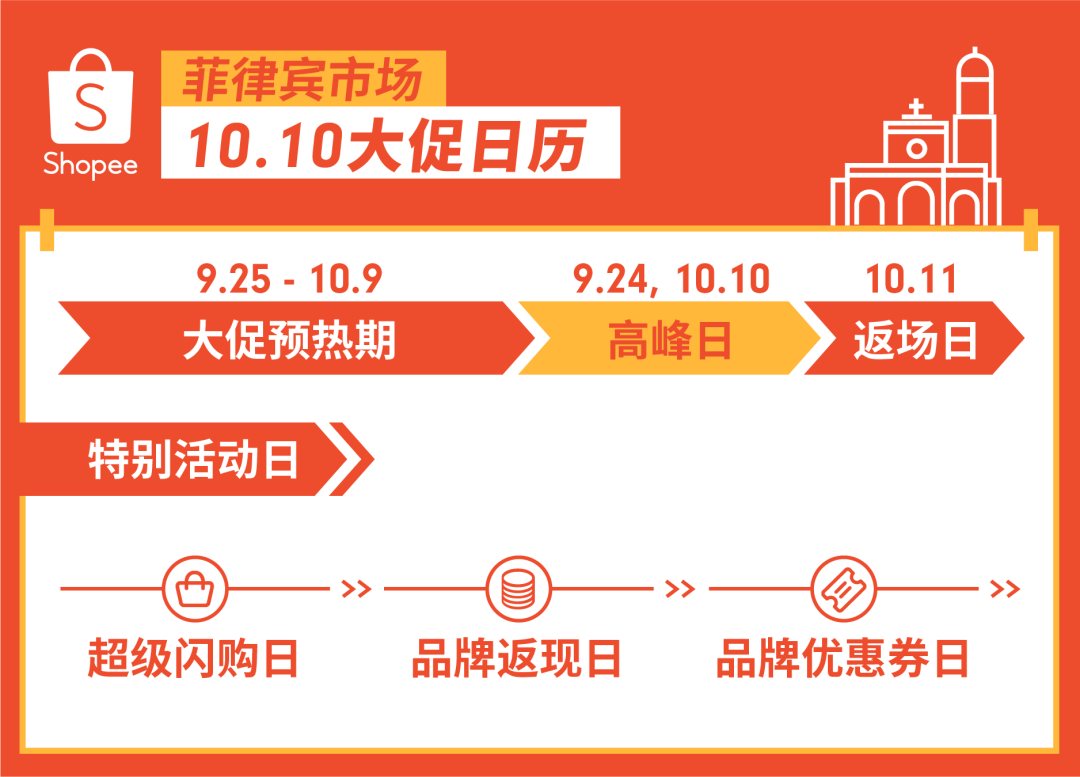 S
Shopee

菲律宾市场
10.10大促日历

9.25 - 10.9
大促预热期

9.24, 10.10
高峰日

10.11
返场日

特别活动日

超级闪购日

品牌返现日

品牌优惠券日